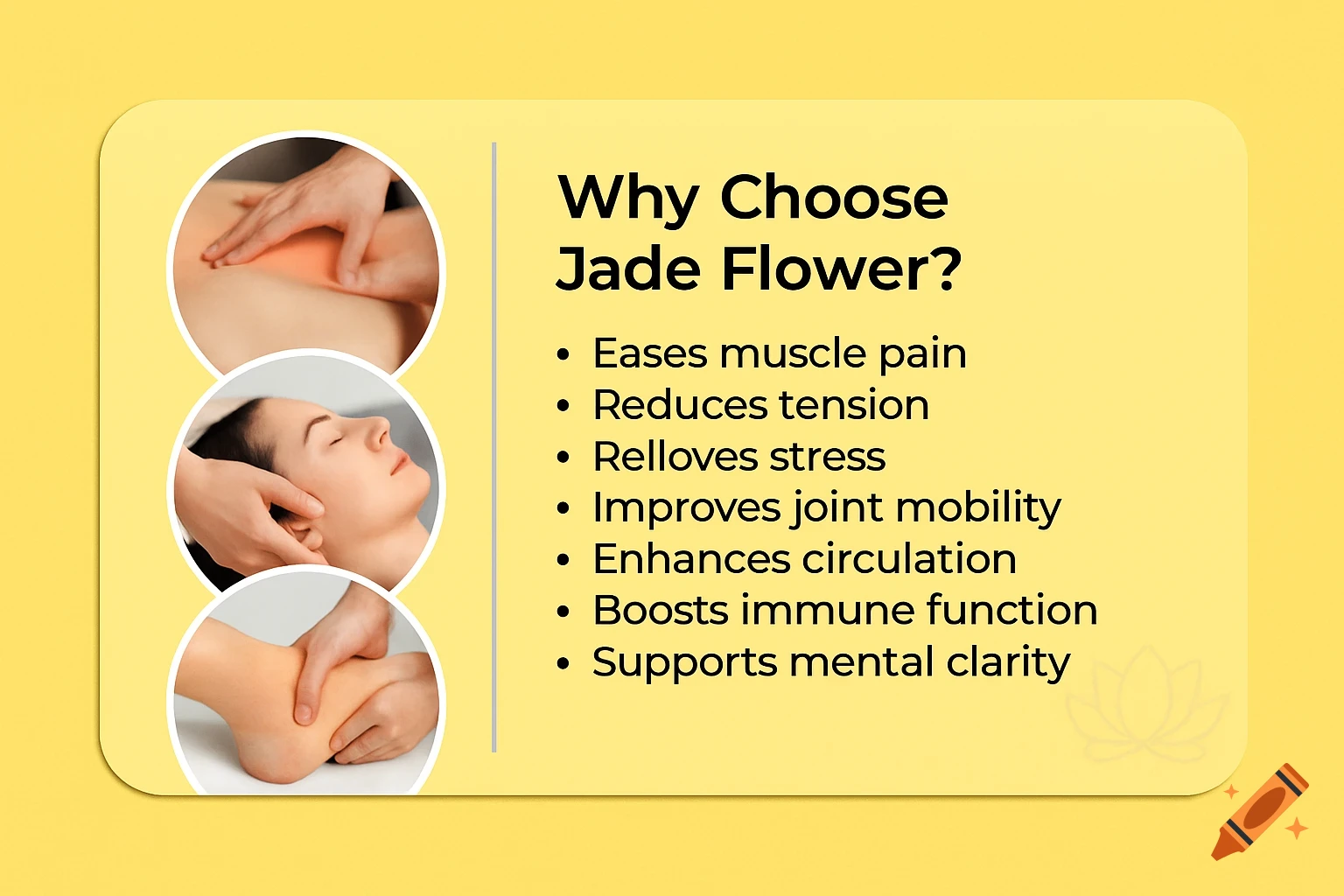 Why Choose Jade Flower?

• Eases muscle pain
• Reduces tension
• Relloves stress
• Improves joint mobility
• Enhances circulation
• Boosts immune function
• Supports mental clarity